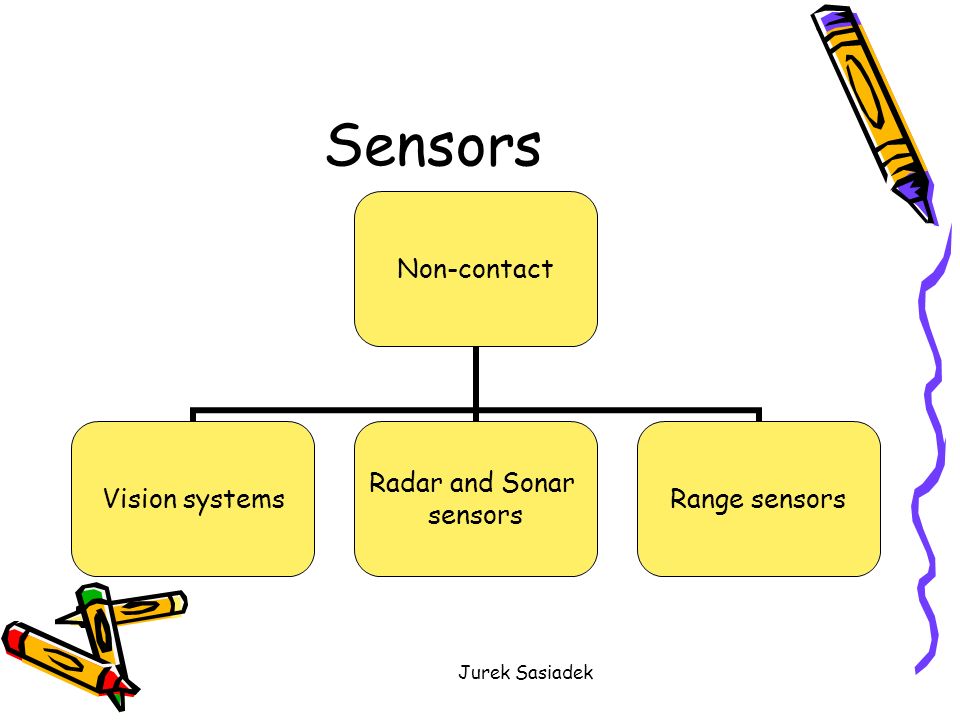 Sensors

Non-contact

Vision systems

Radar and Sonar sensors

Range sensors

Jurek Sasiadek